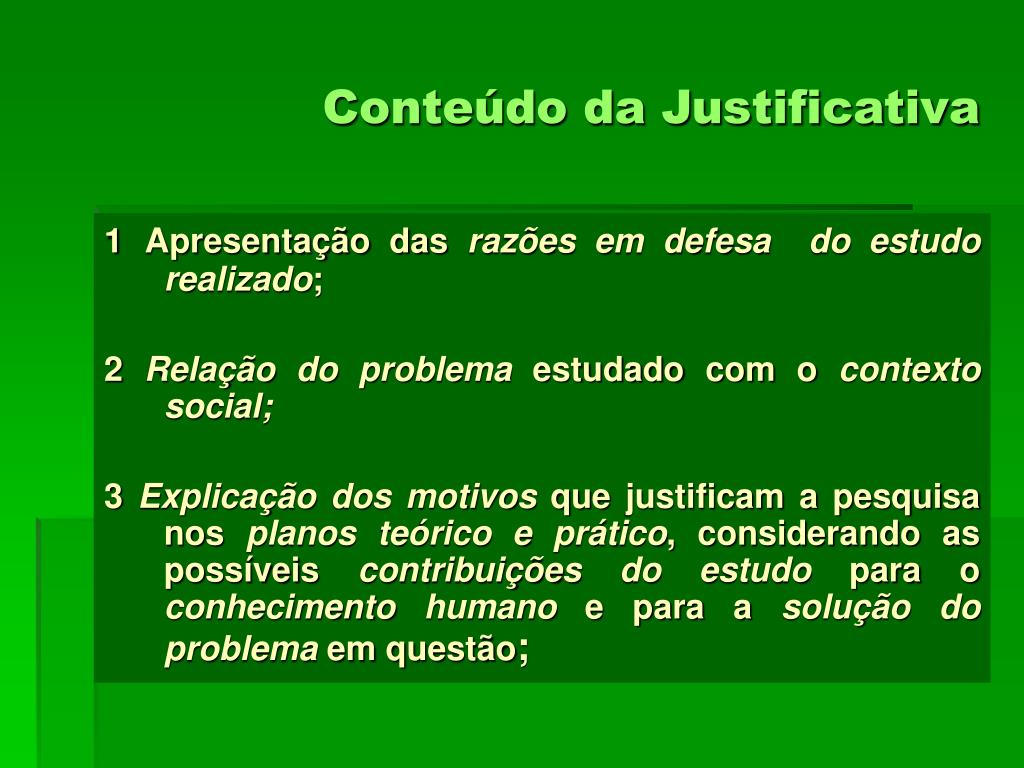 Conteúdo da Justificativa

1 Apresentação das razões em defesa do estudo realizado;

2 Relação do problema estudado com o contexto social;

3 Explicação dos motivos que justificam a pesquisa nos planos teórico e prático, considerando as possíveis contribuições do estudo para o conhecimento humano e para a solução do problema em questão;